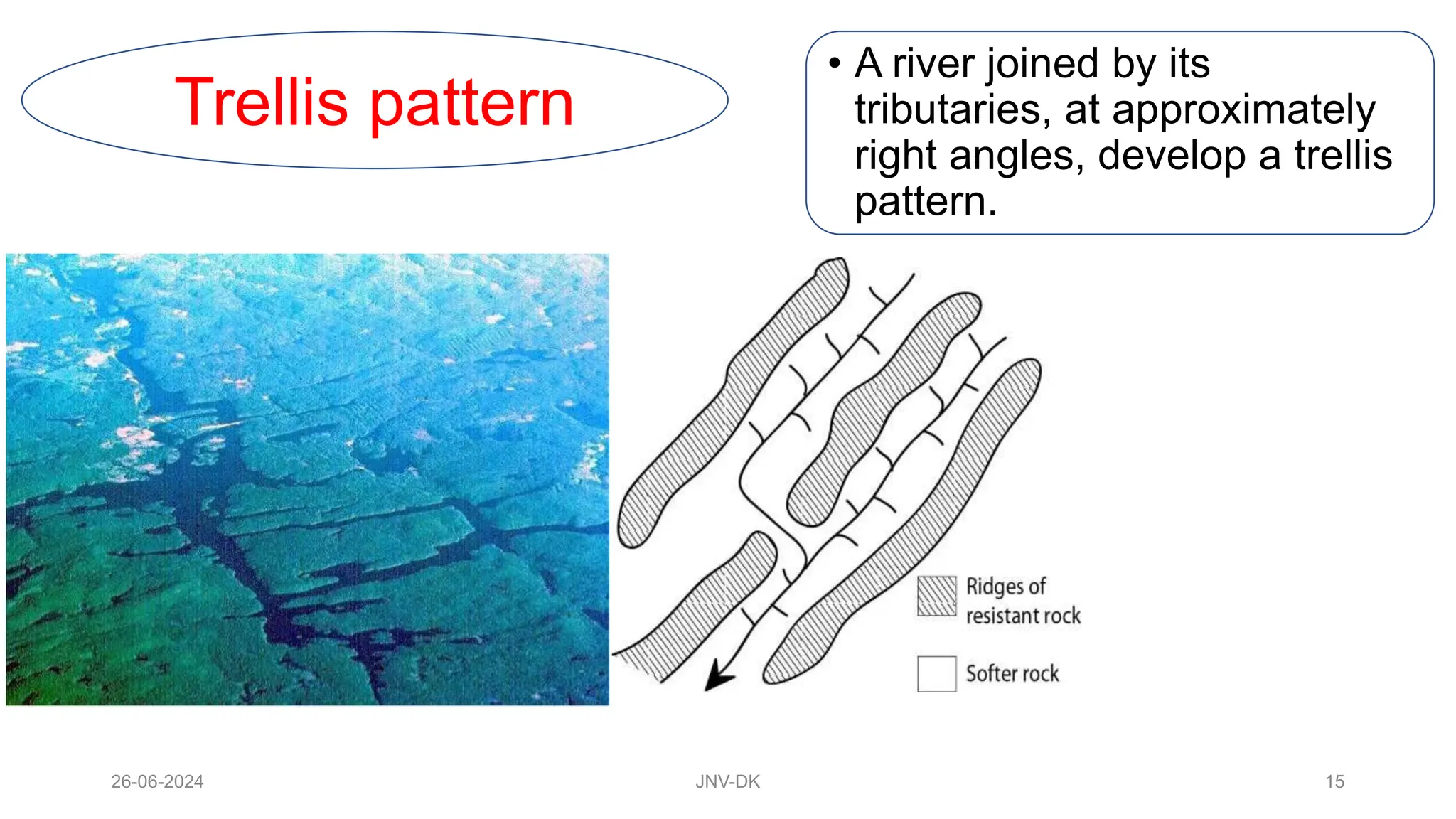 Trellis pattern

• A river joined by its tributaries, at approximately right angles, develop a trellis pattern.

Ridges of resistant rock

Softer rock

26-06-2024

JNV-DK

15